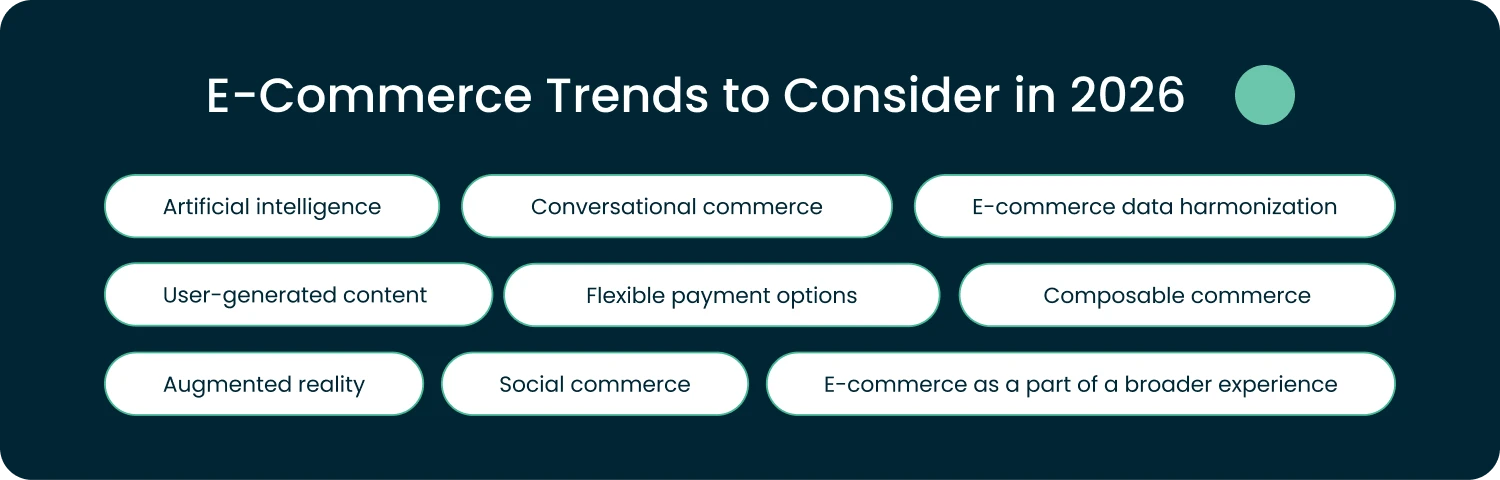 E-Commerce Trends to Consider in 2026

Artificial intelligence

Conversational commerce

E-commerce data harmonization

User-generated content

Flexible payment options

Composable commerce

Augmented reality

Social commerce

E-commerce as a part of a broader experience